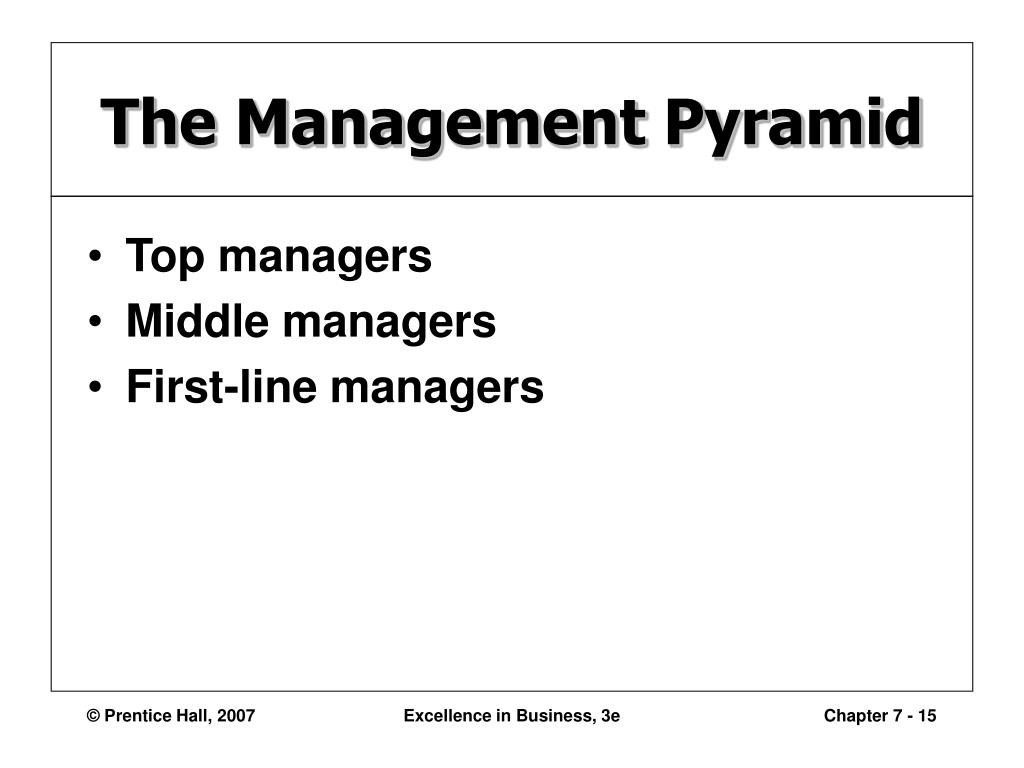 The Management Pyramid

• Top managers
• Middle managers
• First-line managers

© Prentice Hall, 2007

Excellence in Business, 3e

Chapter 7 - 15